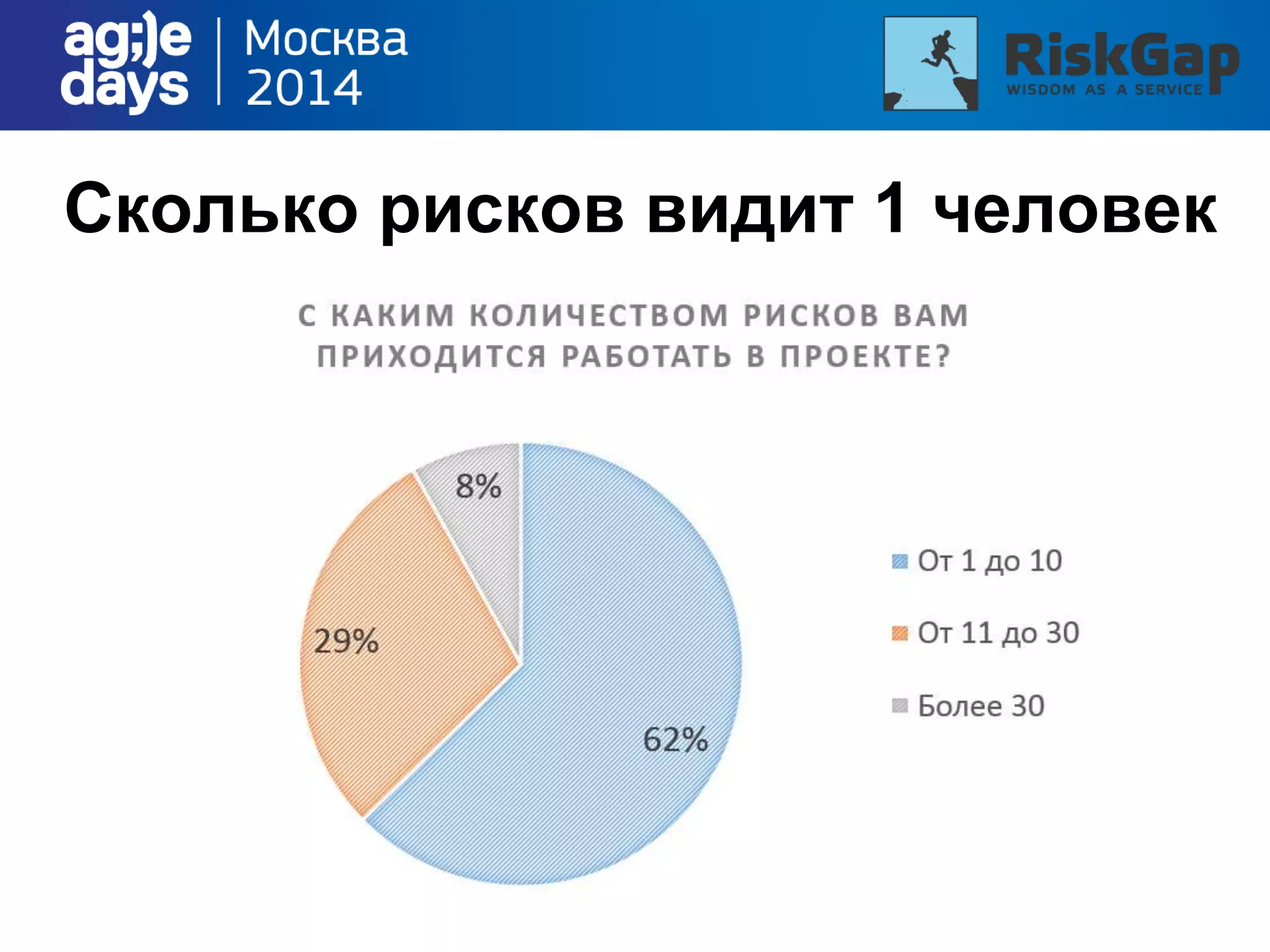 ag;)e days
Москва 2014

RiskGap
WISDOM AS A SERVICE

Сколько рисков видит 1 человек

С КАКИМ КОЛИЧЕСТВОМ РИСКОВ ВАМ ПРИХОДИТСЯ РАБОТАТЬ В ПРОЕКТЕ?

8%
29%
62%

От 1 до 10
От 11 до 30
Более 30